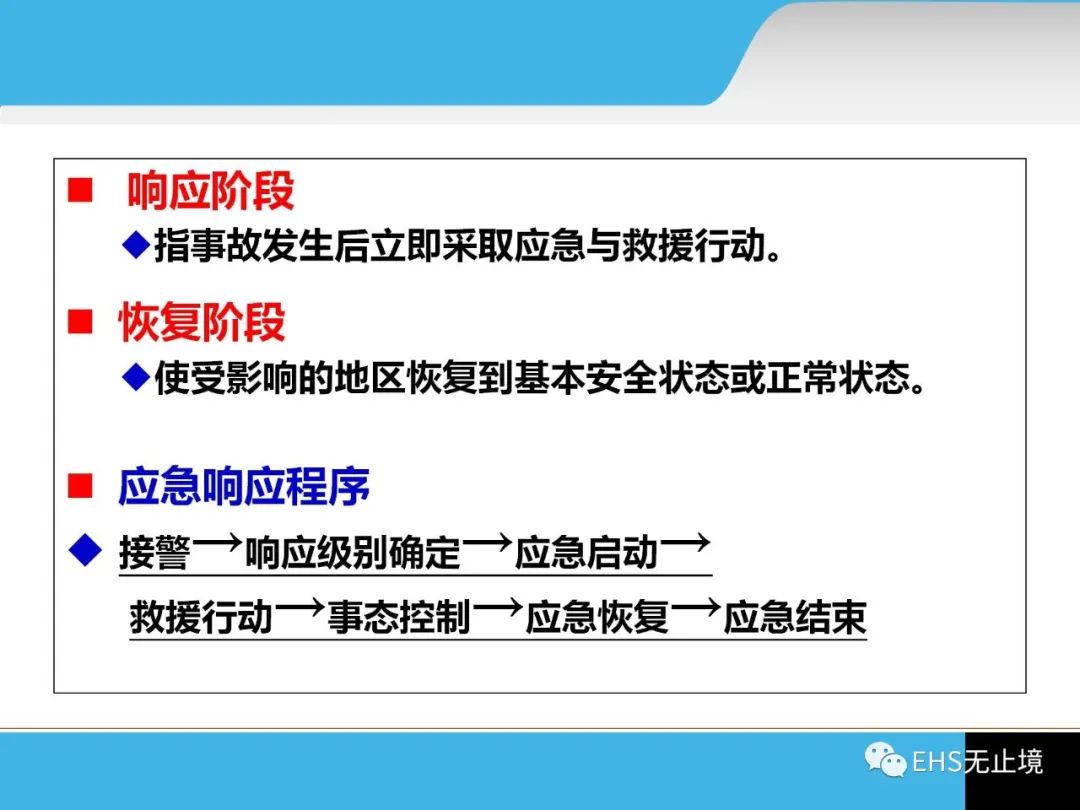 ■ 响应阶段

◆指事故发生后立即采取应急与救援行动。

■ 恢复阶段

◆使受影响的地区恢复到基本安全状态或正常状态。

■ 应急响应程序

◆ 接警→响应级别确定→应急启动→

救援行动→事态控制→应急恢复→应急结束

EHS无止境